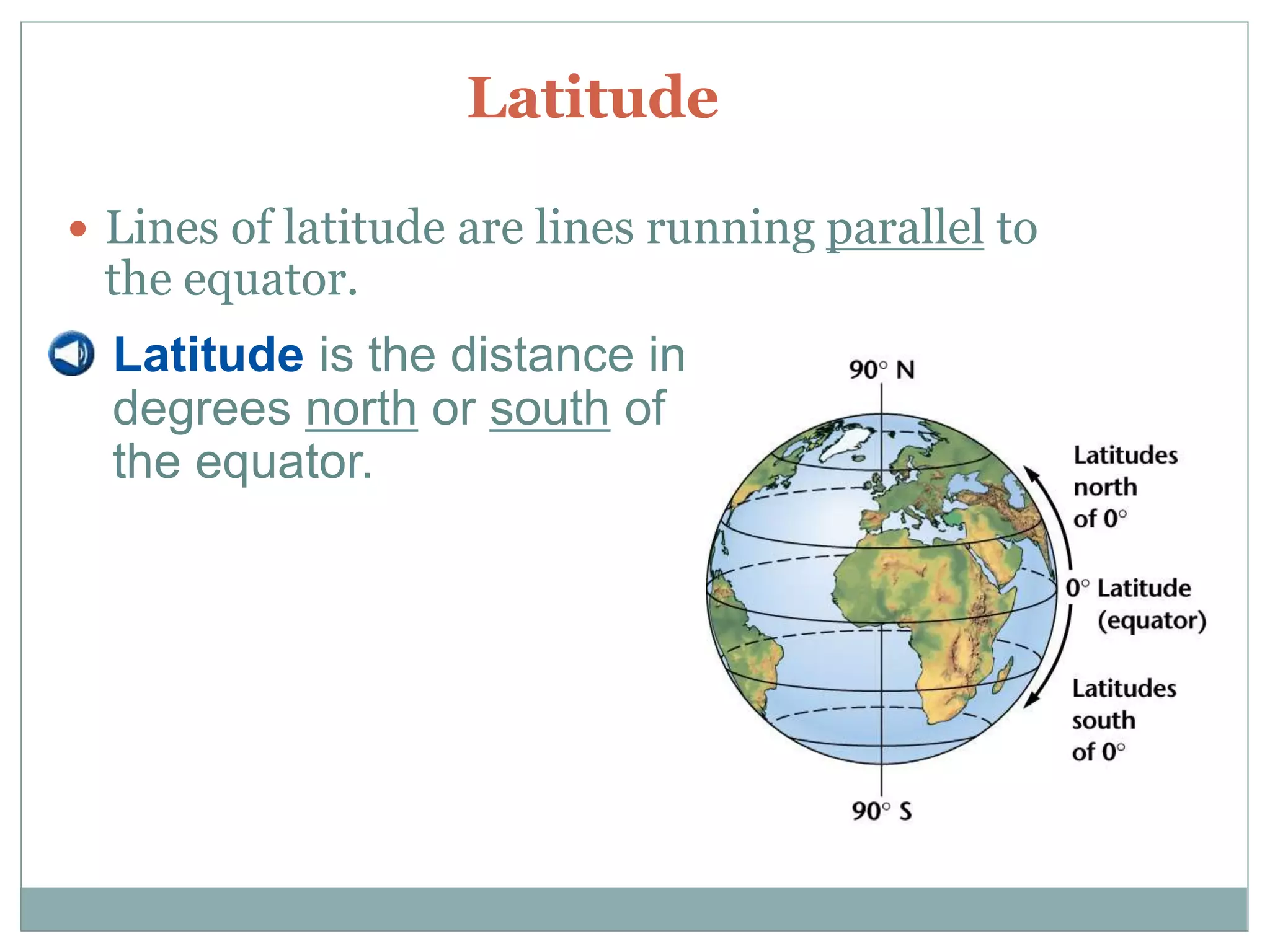 Latitude

• Lines of latitude are lines running parallel to the equator.

Latitude is the distance in degrees north or south of the equator.

90° N

Latitudes north of 0°

0° Latitude (equator)

Latitudes south of 0°

90° S